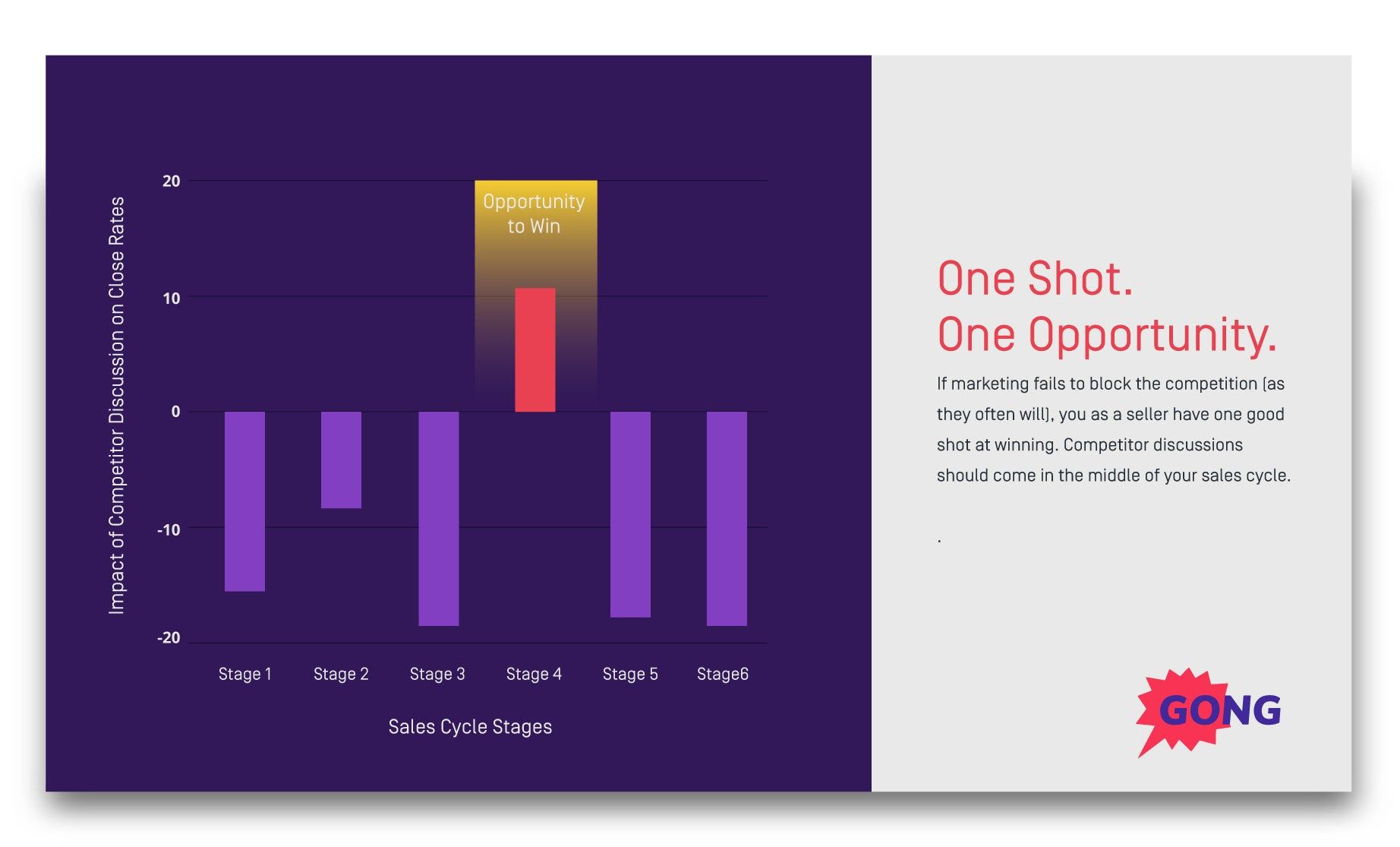 Impact of Competitor Discussion on Close Rates

20
10
0
-10
-20

Opportunity to Win

Stage 1
Stage 2
Stage 3
Stage 4
Stage 5
Stage6

Sales Cycle Stages

One Shot.
One Opportunity.

If marketing fails to block the competition (as they often will), you as a seller have one good shot at winning. Competitor discussions should come in the middle of your sales cycle.

.

GONG